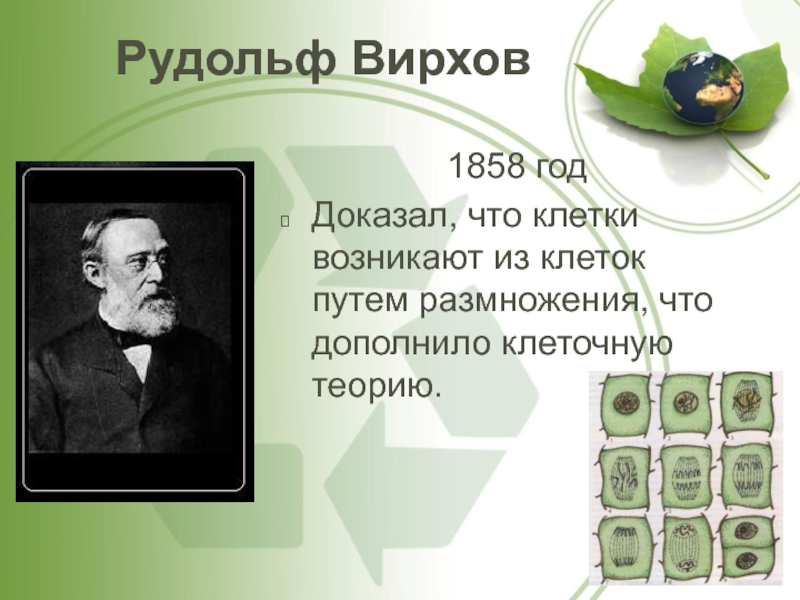 Рудольф Вирхов

1858 год

Доказал, что клетки возникают из клеток путем размножения, что дополнило клеточную теорию.